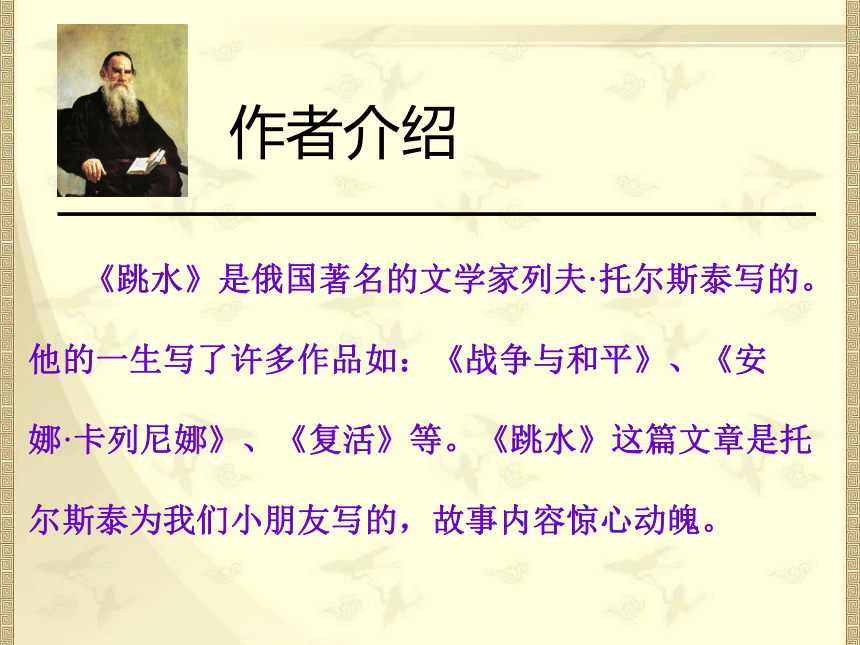 作者介绍

《跳水》是俄国著名的文学家列夫·托尔斯泰写的。他的一生写了许多作品如：《战争与和平》、《安娜·卡列尼娜》、《复活》等。《跳水》这篇文章是托尔斯泰为我们小朋友写的，故事内容惊心动魄。